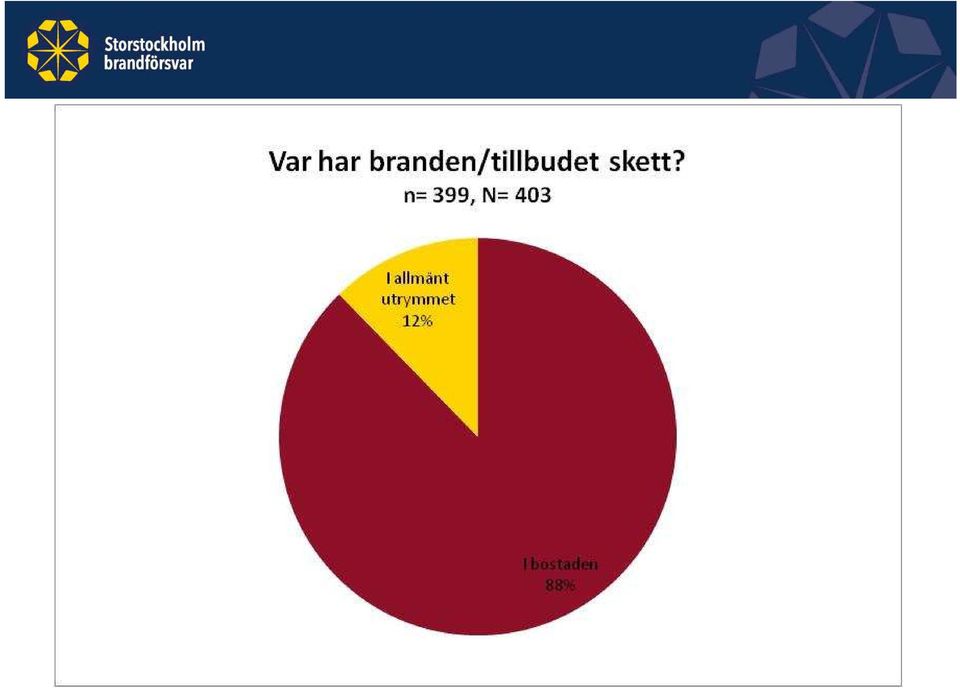 Storstockholm brandförsvar

Var har branden/tillbudet skett?
n= 399, N= 403

I allmänt utrymmet
12%

I bostaden
88%